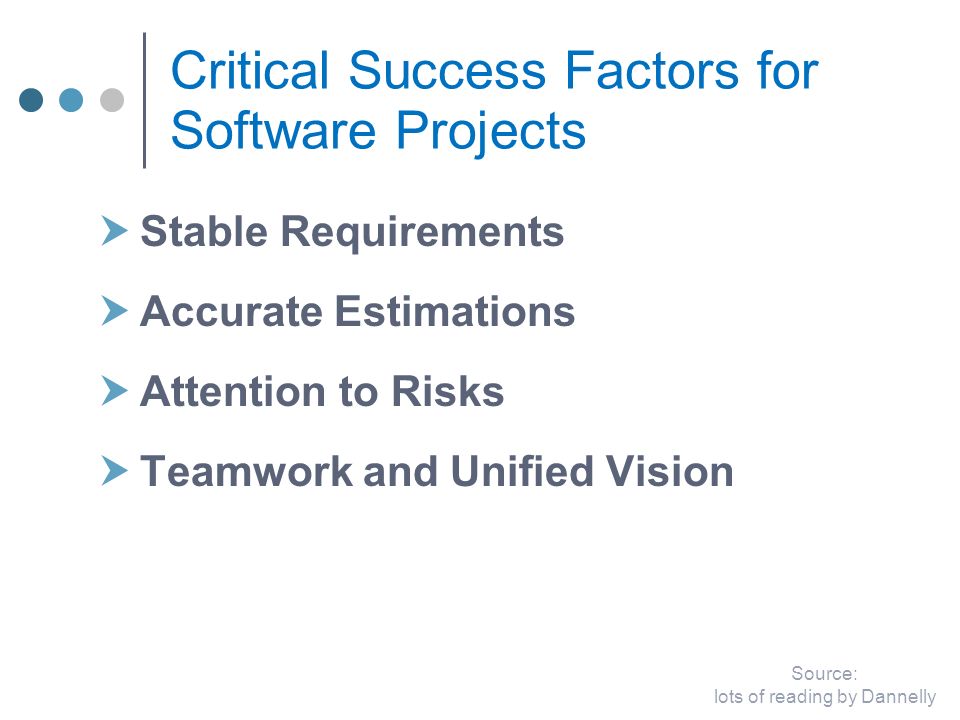 Critical Success Factors for Software Projects

Stable Requirements

Accurate Estimations

Attention to Risks

Teamwork and Unified Vision

Source:
lots of reading by Dannelly